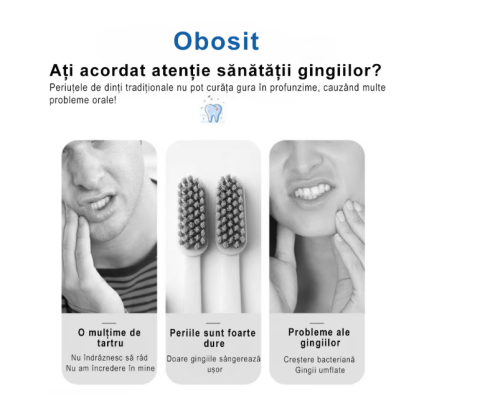 Obosit

Ați acordat atenție sănătății gingiilor?

Periuțele de dinți tradiționale nu pot curăța gura în profunzime, cauzând multe probleme orale!

O mulțime de tartru

Nu îndrăznesc să râd
Nu am încredere în mine

Periile sunt foarte dure

Doare gingiile sângerează ușor

Probleme ale gingiilor

Creștere bacteriană
Gingii umflate